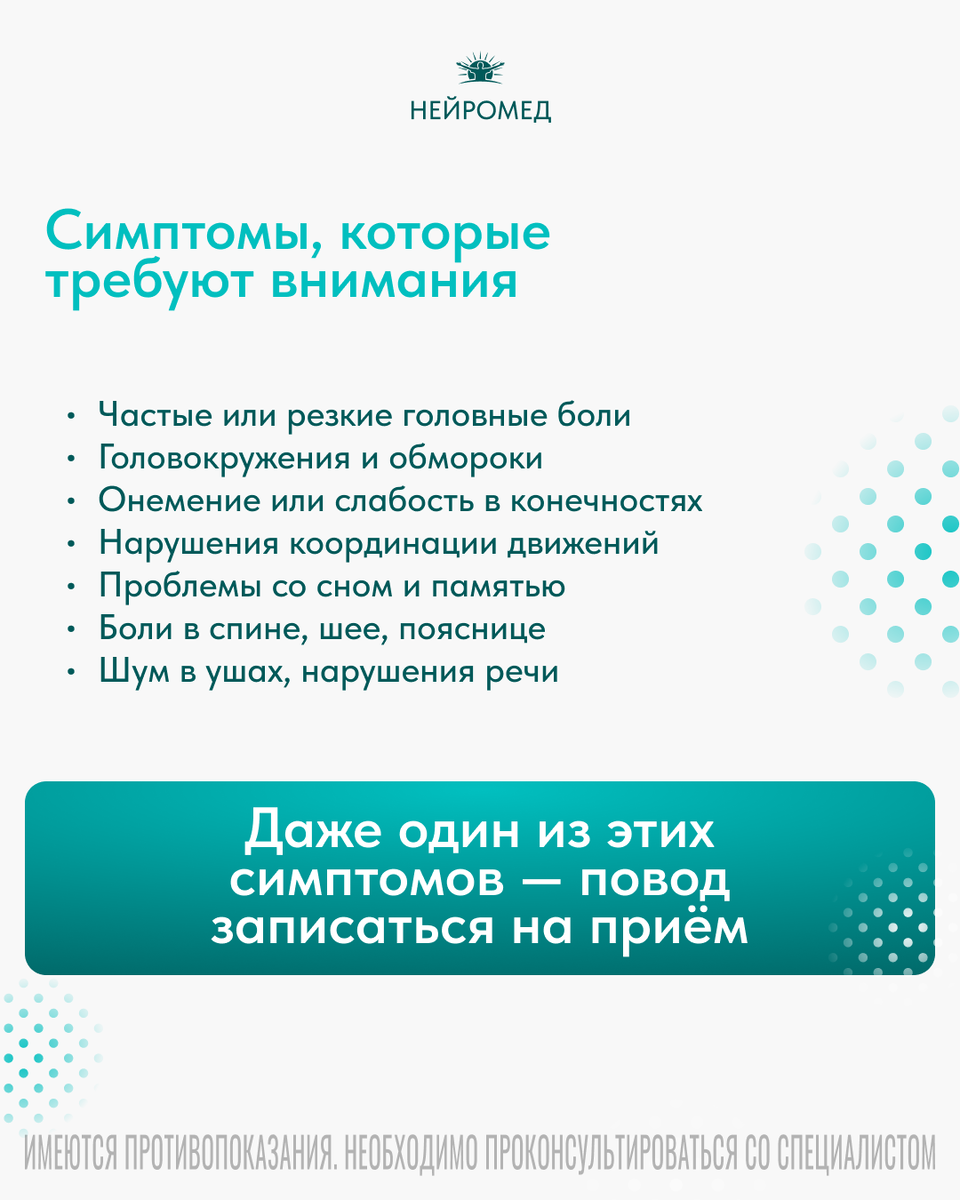 НЕЙРОМЕД

Симптомы, которые требуют внимания

• Частые или резкие головные боли
• Головокружения и обмороки
• Онемение или слабость в конечностях
• Нарушения координации движений
• Проблемы со сном и памятью
• Боли в спине, шее, пояснице
• Шум в ушах, нарушения речи

Даже один из этих симптомов — повод записаться на приём

ИМЕЮТСЯ ПРОТИВОПОКАЗАНИЯ. НЕОБХОДИМО ПРОКОНСУЛЬТИРОВАТЬСЯ СО СПЕЦИАЛИСТОМ